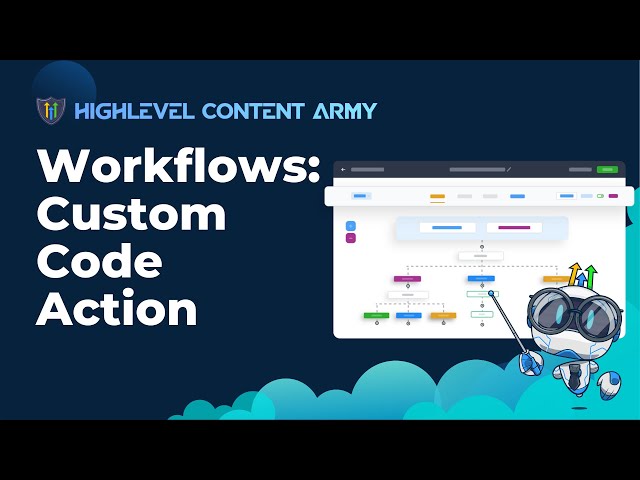 HIGHLEVEL CONTENT ARMY

Workflows: Custom Code Action